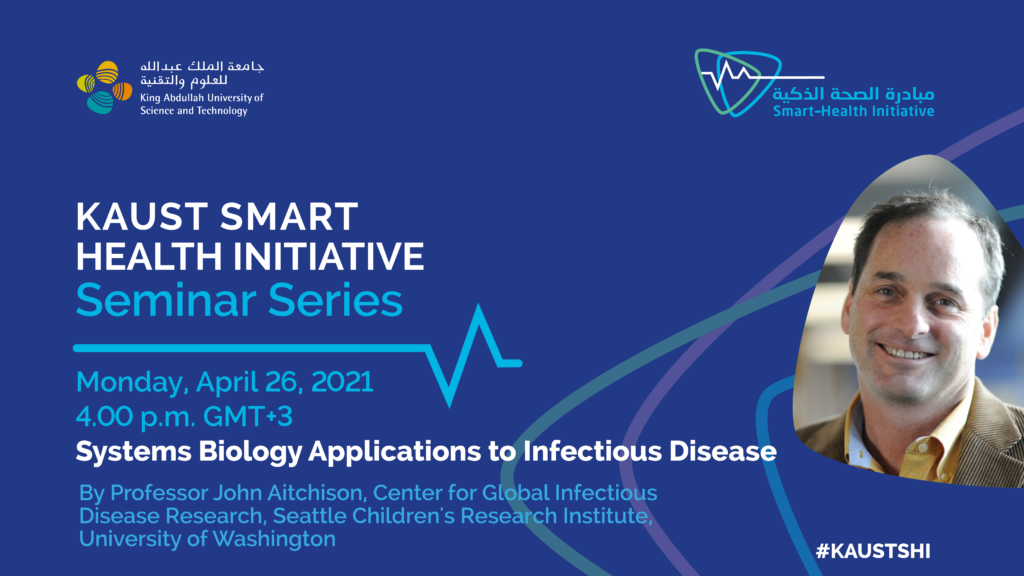 جامعة الملك عبدالله للعلوم والتقنية
King Abdullah University of Science and Technology

مبادرة الصحة الذكية
Smart-Health Initiative

KAUST SMART HEALTH INITIATIVE
Seminar Series

Monday, April 26, 2021
4.00 p.m. GMT+3

Systems Biology Applications to Infectious Disease

By Professor John Aitchison, Center for Global Infectious Disease Research, Seattle Children's Research Institute, University of Washington

#KAUSTSHI